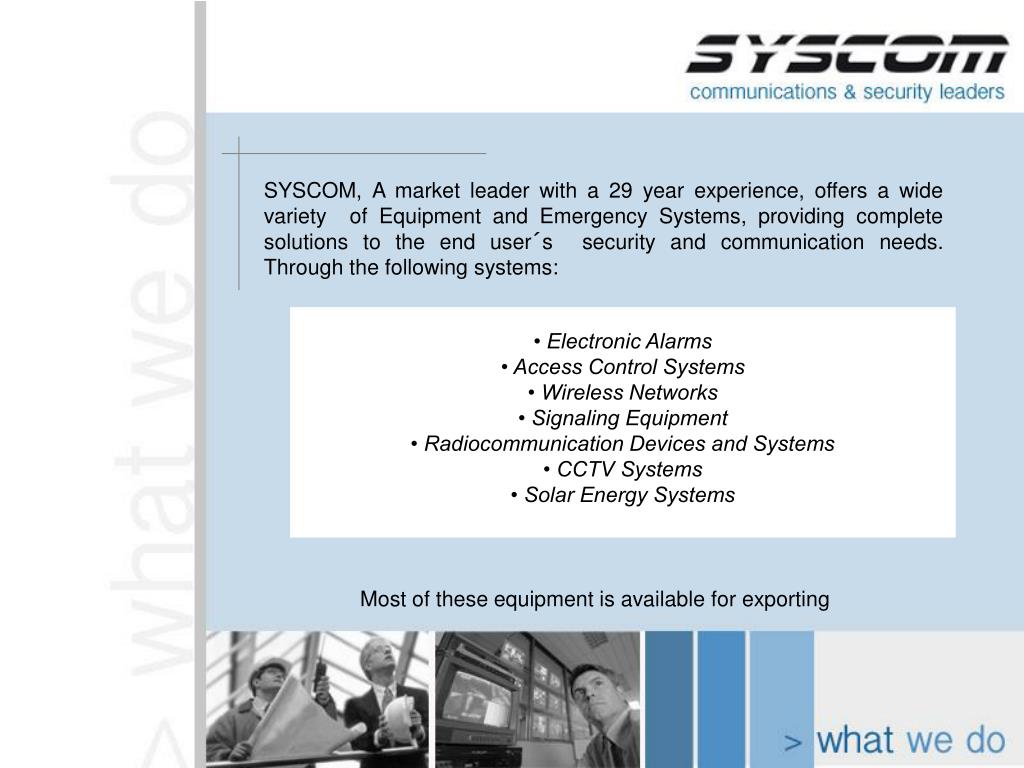 > what we do

SYSCOM
communications & security leaders

SYSCOM, A market leader with a 29 year experience, offers a wide variety of Equipment and Emergency Systems, providing complete solutions to the end user´s security and communication needs. Through the following systems:

• Electronic Alarms
• Access Control Systems
• Wireless Networks
• Signaling Equipment
• Radiocommunication Devices and Systems
• CCTV Systems
• Solar Energy Systems

Most of these equipment is available for exporting

> what we do